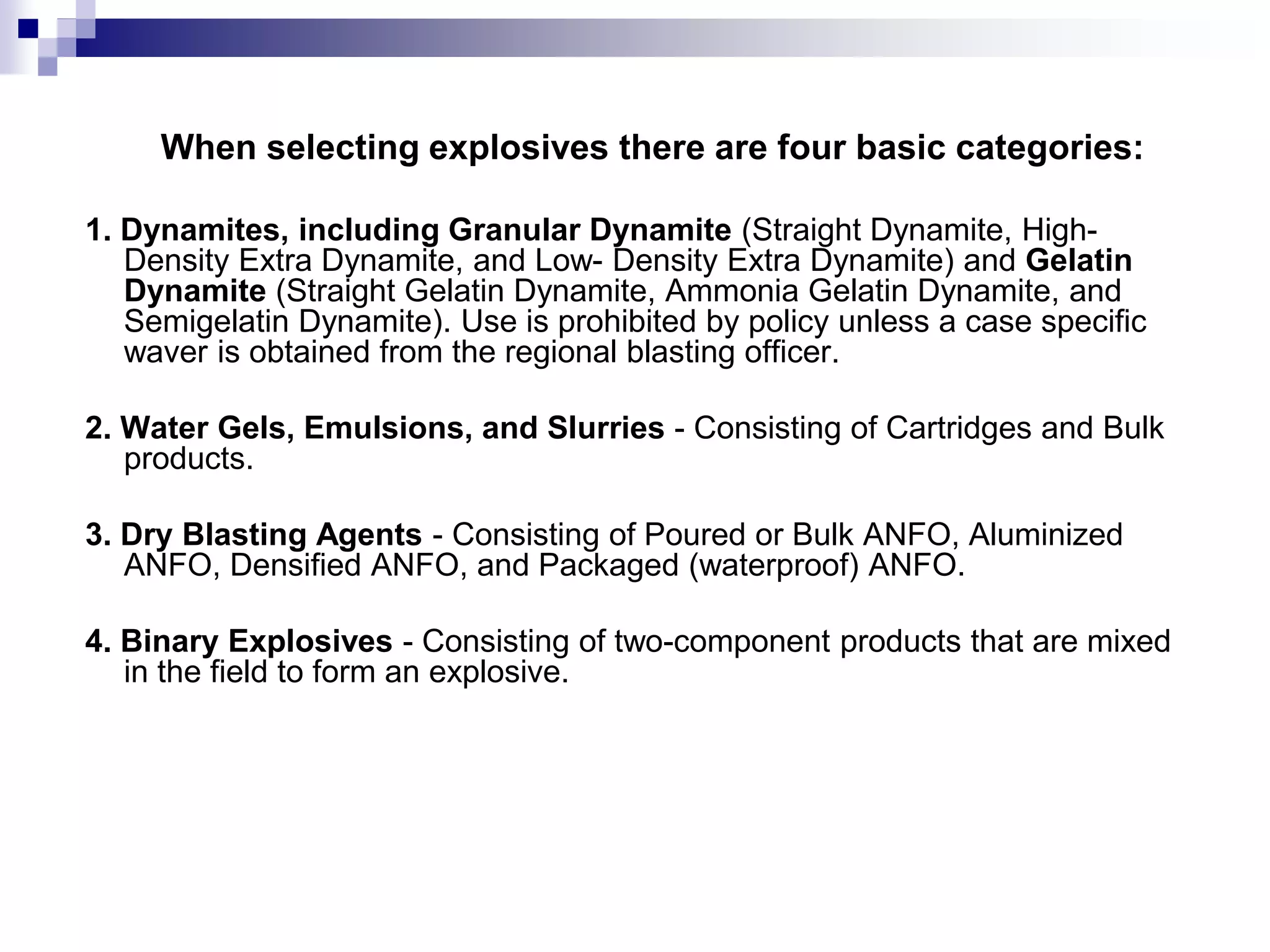 When selecting explosives there are four basic categories:

1. Dynamites, including Granular Dynamite (Straight Dynamite, High-Density Extra Dynamite, and Low- Density Extra Dynamite) and Gelatin Dynamite (Straight Gelatin Dynamite, Ammonia Gelatin Dynamite, and Semigelatin Dynamite). Use is prohibited by policy unless a case specific waver is obtained from the regional blasting officer.

2. Water Gels, Emulsions, and Slurries - Consisting of Cartridges and Bulk products.

3. Dry Blasting Agents - Consisting of Poured or Bulk ANFO, Aluminized ANFO, Densified ANFO, and Packaged (waterproof) ANFO.

4. Binary Explosives - Consisting of two-component products that are mixed in the field to form an explosive.